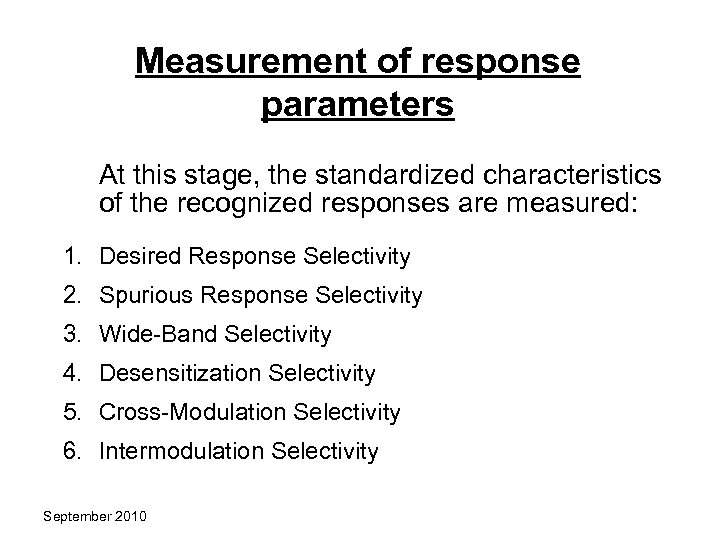 Measurement of response parameters

At this stage, the standardized characteristics of the recognized responses are measured:

1. Desired Response Selectivity
2. Spurious Response Selectivity
3. Wide-Band Selectivity
4. Desensitization Selectivity
5. Cross-Modulation Selectivity
6. Intermodulation Selectivity

September 2010